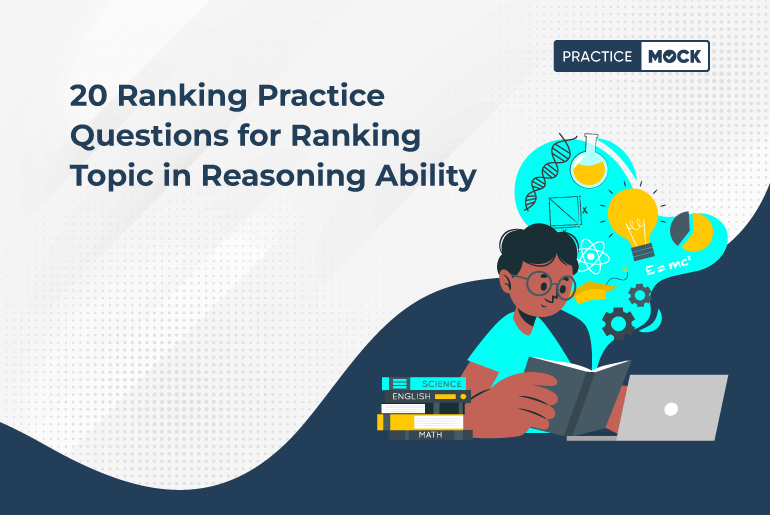 PRACTICE MOCK

20 Ranking Practice Questions for Ranking Topic in Reasoning Ability

$E = mc^2$

SCIENCE
ENGLISH
MATH